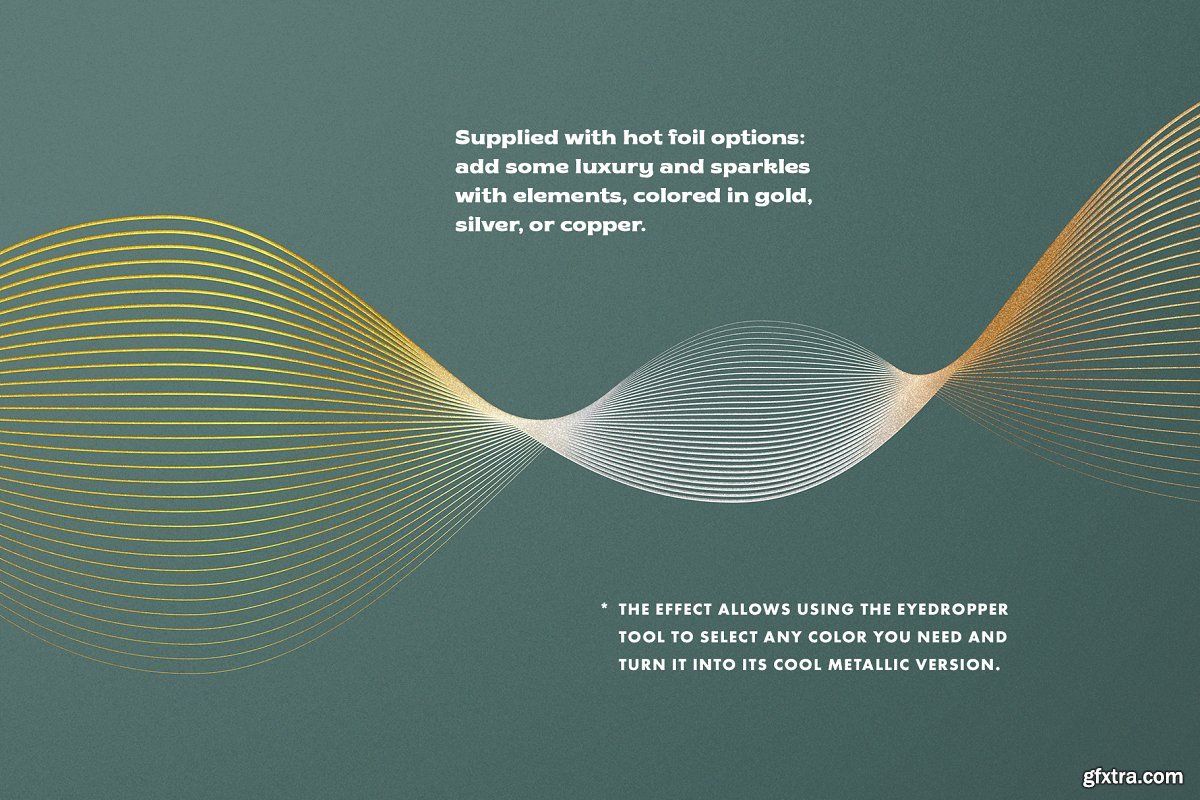 Supplied with hot foil options: add some luxury and sparkles with elements, colored in gold, silver, or copper.

* THE EFFECT ALLOWS USING THE EYEDROPPER TOOL TO SELECT ANY COLOR YOU NEED AND TURN IT INTO ITS COOL METALLIC VERSION.

gfxtra.com